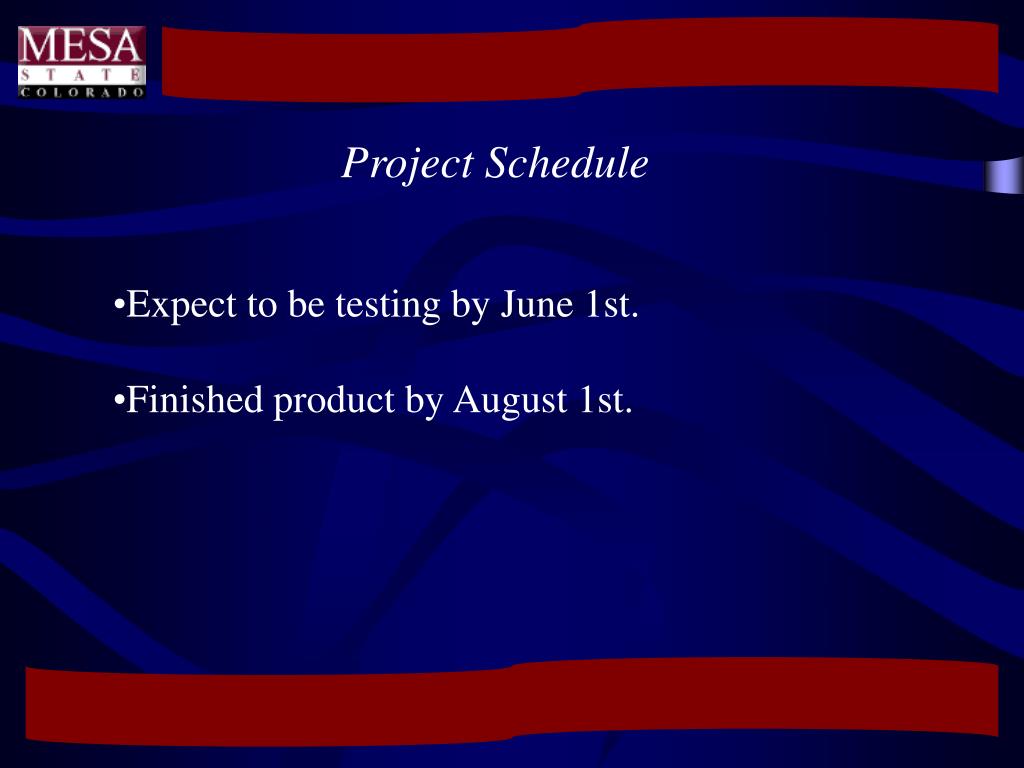 MESA
STATE
COLORADO

Project Schedule

•Expect to be testing by June 1st.

•Finished product by August 1st.